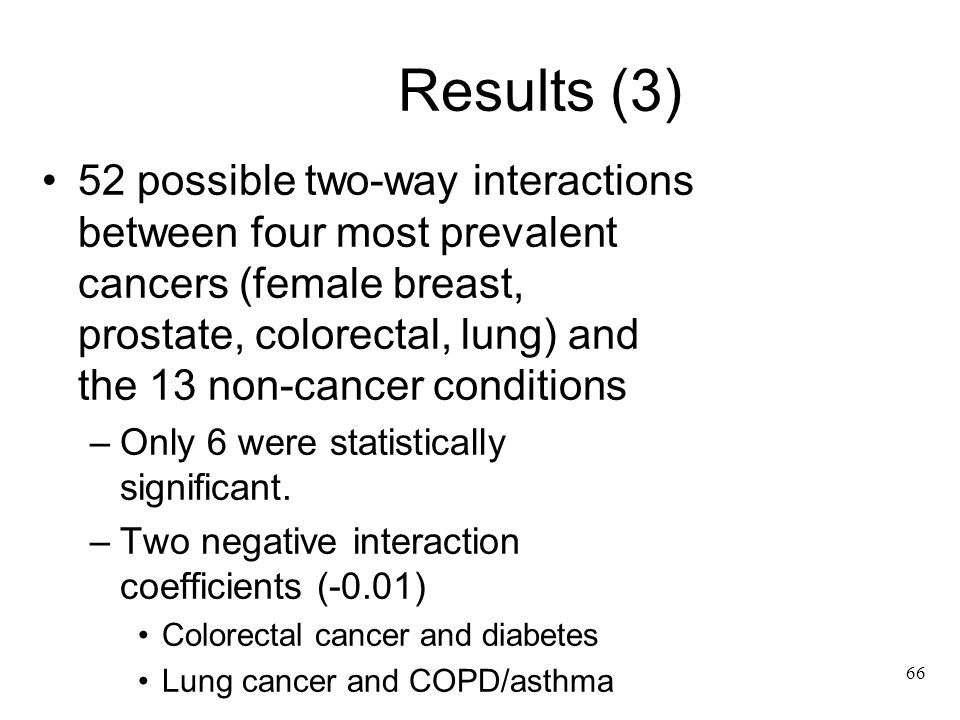 Results (3)

• 52 possible two-way interactions between four most prevalent cancers (female breast, prostate, colorectal, lung) and the 13 non-cancer conditions

– Only 6 were statistically significant.

– Two negative interaction coefficients (-0.01)

• Colorectal cancer and diabetes

• Lung cancer and COPD/asthma

66